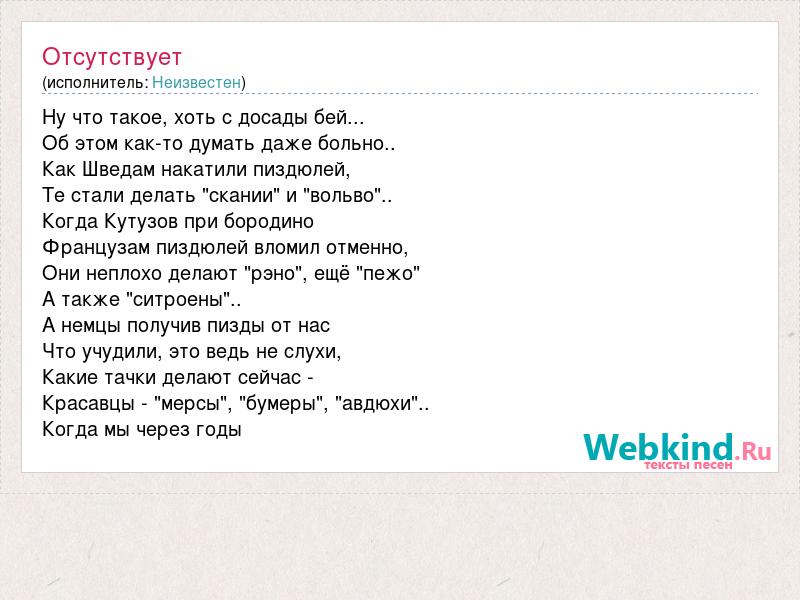 Отсутствует
(исполнитель: Неизвестен)

Ну что такое, хоть с досады бей...
Об этом как-то думать даже больно..
Как Шведам накатили пиздюлей,
Те стали делать "скании" и "вольво"..
Когда Кутузов при бородино
Французам пиздюлей вломил отменно,
Они неплохо делают "рэно", ещё "пежо"
А также "ситроены"..
А немцы получив пизды от нас
Что учудили, это ведь не слухи,
Какие тачки делают сейчас -
Красавцы - "мерсы", "бумеры", "авдюхи"..
Когда мы через годы

Webkind.Ru
тексты песен